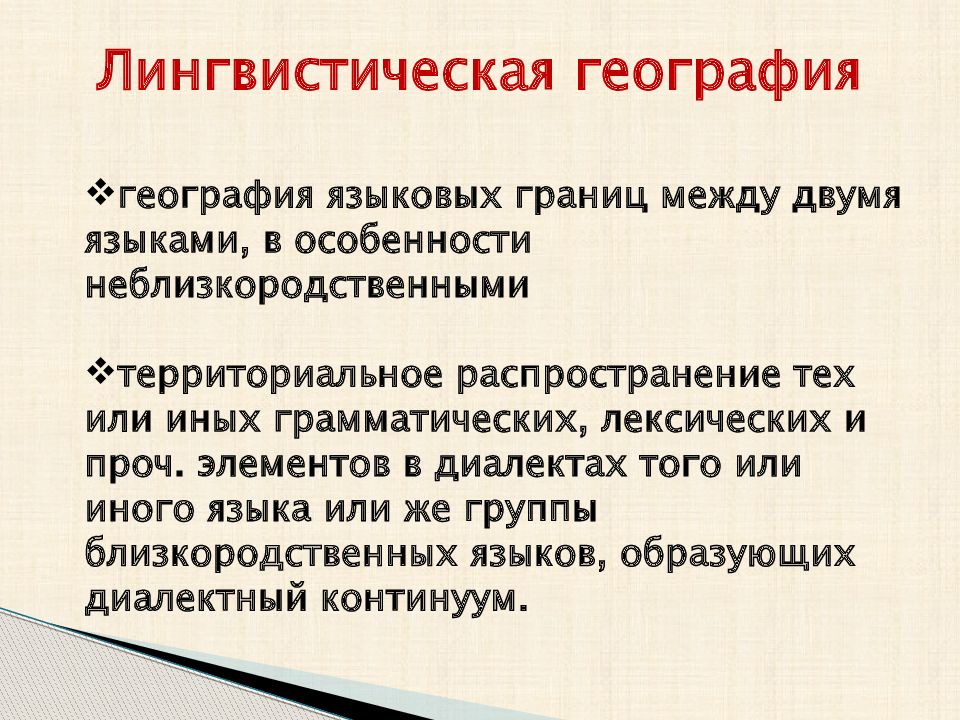 Лингвистическая география

❖география языковых границ между двумя языками, в особенности неблизкородственными

❖территориальное распространение тех или иных грамматических, лексических и проч. элементов в диалектах того или иного языка или же группы близкородственных языков, образующих диалектный континуум.